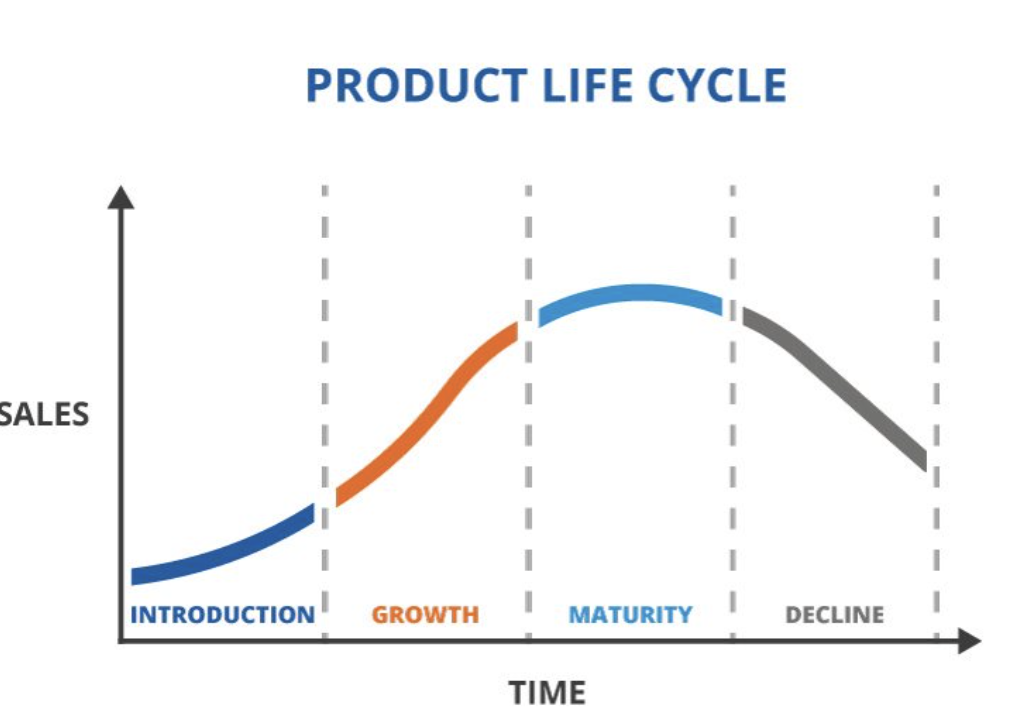 PRODUCT LIFE CYCLE

SALES

INTRODUCTION

GROWTH

MATURITY

DECLINE

TIME